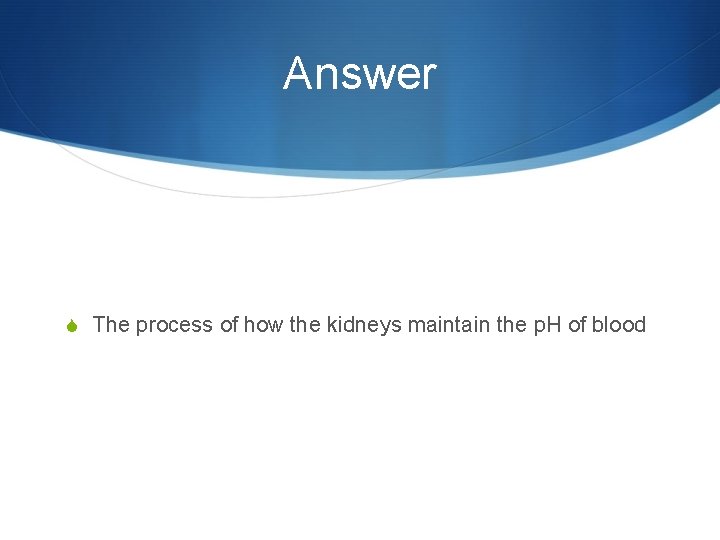 Answer

The process of how the kidneys maintain the pH of blood